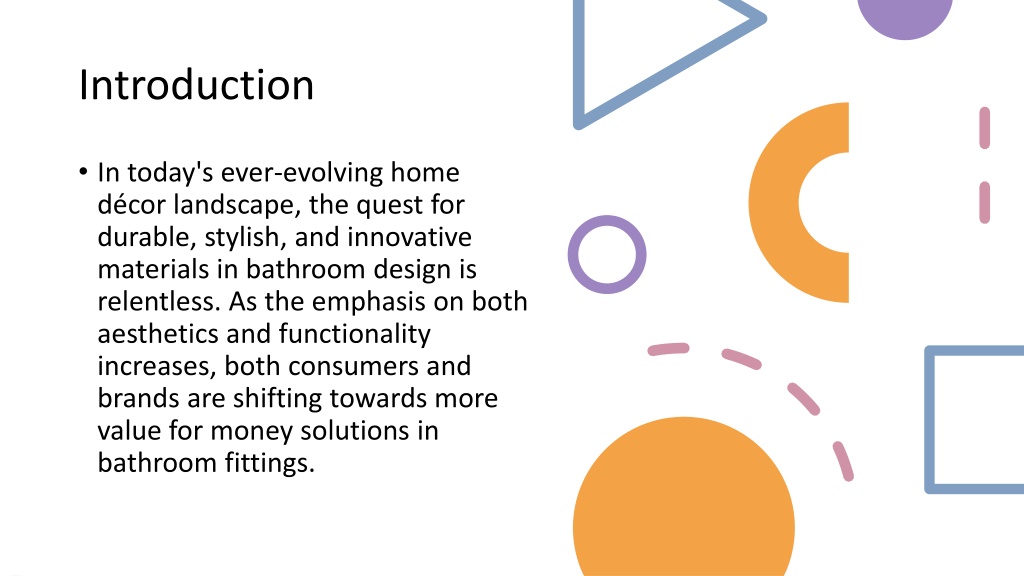 Introduction

• In today's ever-evolving home décor landscape, the quest for durable, stylish, and innovative materials in bathroom design is relentless. As the emphasis on both aesthetics and functionality increases, both consumers and brands are shifting towards more value for money solutions in bathroom fittings.